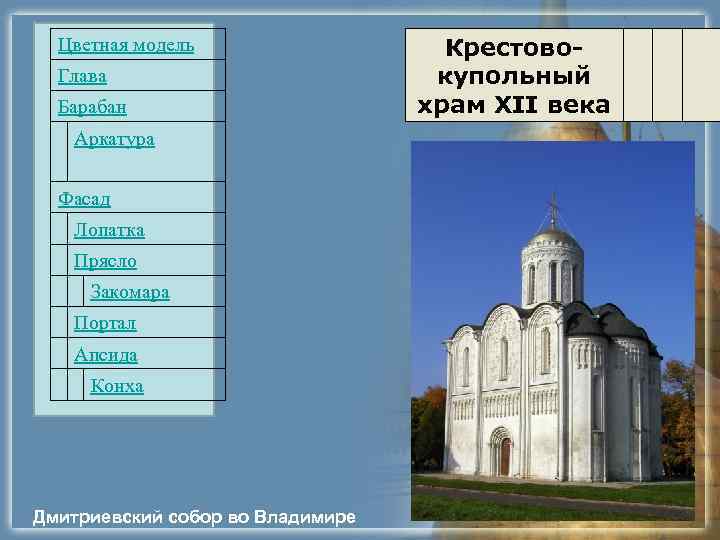 Цветная модель
Глава
Барабан
Аркатура
Фасад
Лопатка
Прясло
Закомара
Портал
Апсида
Конха

Крестово-купольный храм XII века

Дмитриевский собор во Владимире